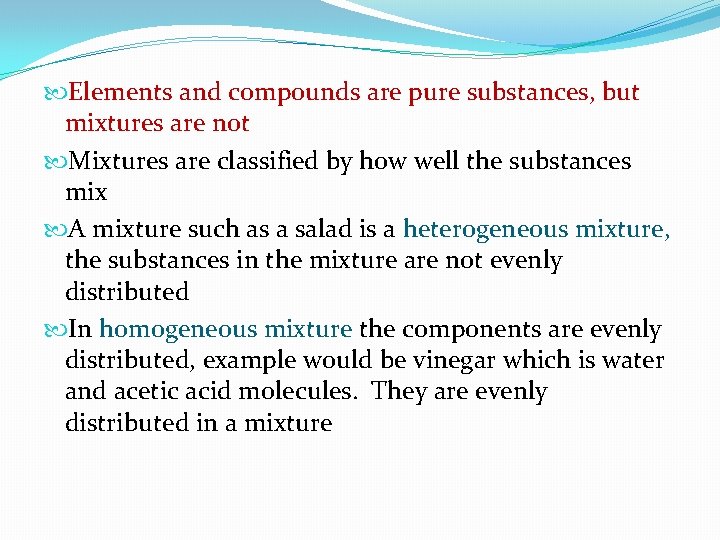 Elements and compounds are pure substances, but mixtures are not

Mixtures are classified by how well the substances mix

A mixture such as a salad is a heterogeneous mixture, the substances in the mixture are not evenly distributed

In homogeneous mixture the components are evenly distributed, example would be vinegar which is water and acetic acid molecules. They are evenly distributed in a mixture